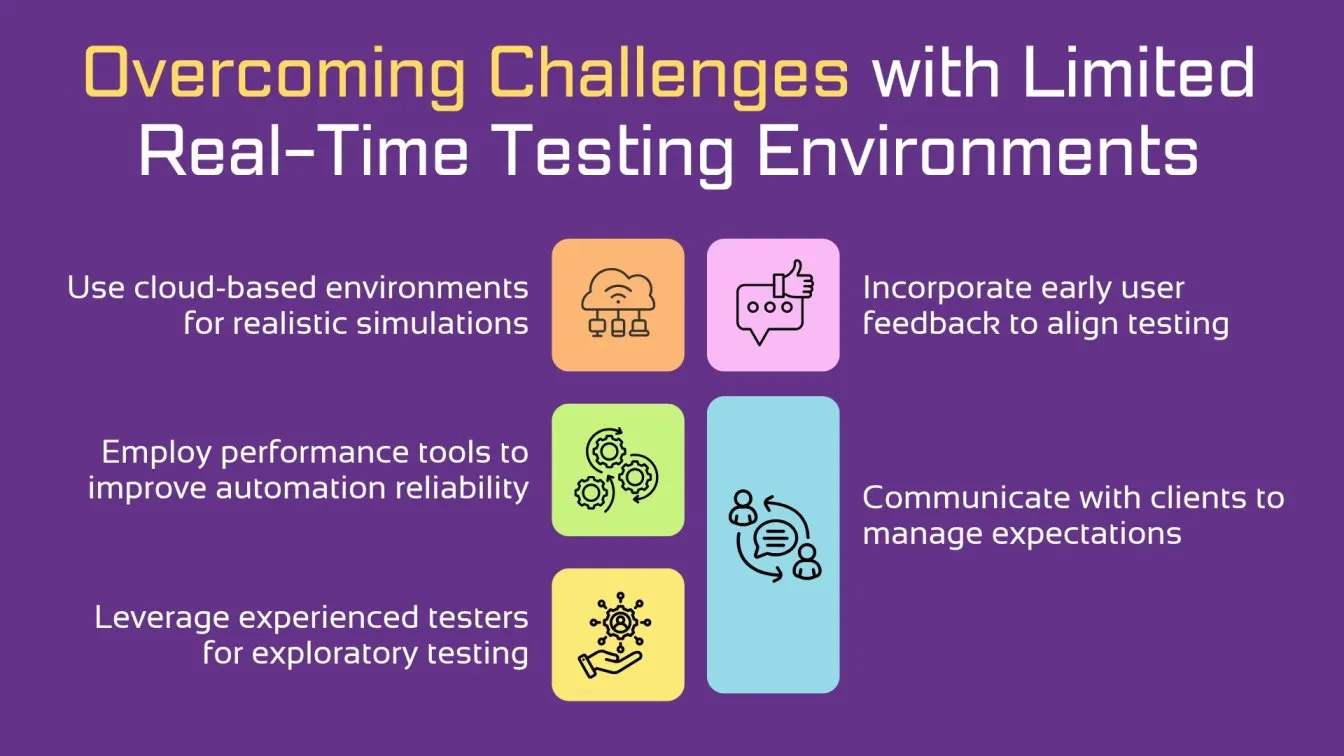 Overcoming Challenges with Limited Real-Time Testing Environments

Use cloud-based environments for realistic simulations

Employ performance tools to improve automation reliability

Leverage experienced testers for exploratory testing

Incorporate early user feedback to align testing

Communicate with clients to manage expectations